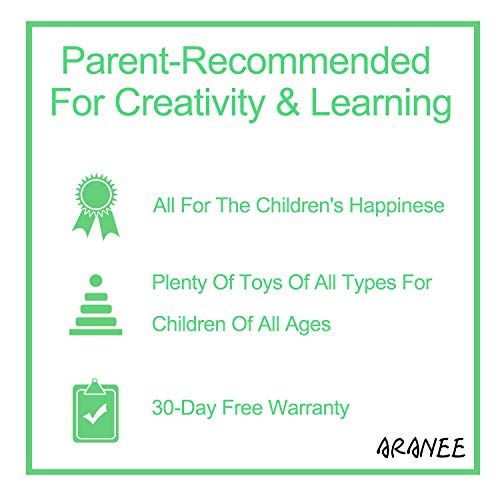 Parent-Recommended For Creativity & Learning

All For The Children's Happinese

Plenty Of Toys Of All Types For Children Of All Ages

30-Day Free Warranty

ARANEE